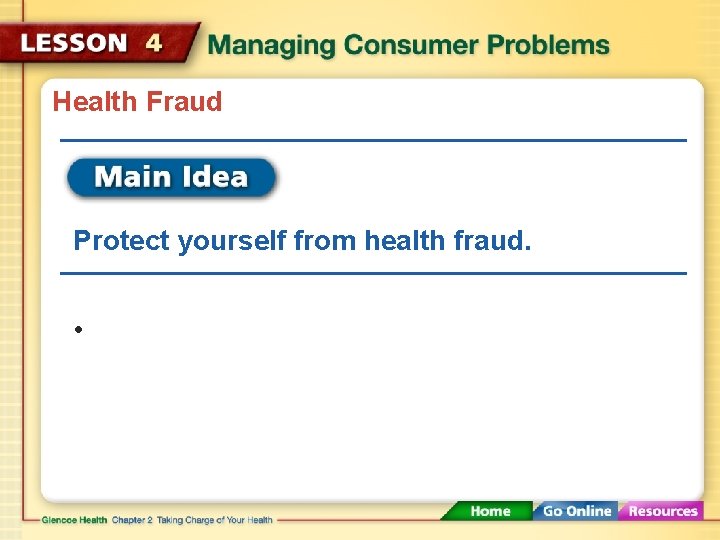 LESSON 4 Managing Consumer Problems

Health Fraud

Main Idea

Protect yourself from health fraud.

•

Glencoe Health Chapter 2 Taking Charge of Your Health

Home Go Online Resources